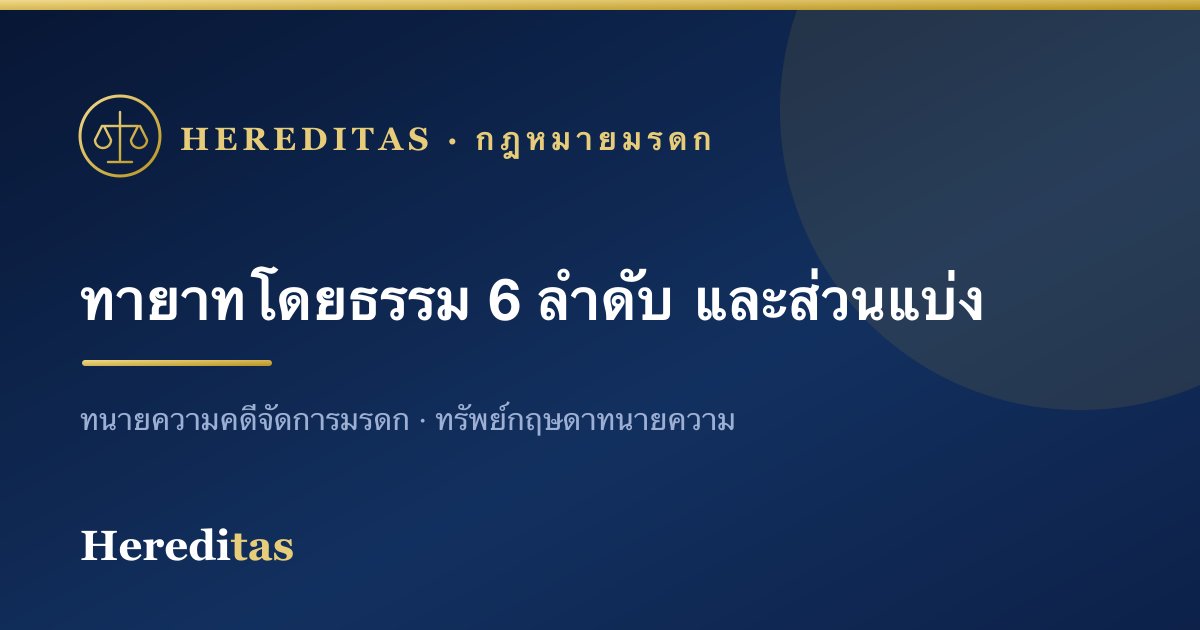 HEREDITAS · กฎหมายมรดก

ทายาทโดยธรรม 6 ลำดับ และส่วนแบ่ง

ทนายความคดีจัดการมรดก · ทรัพย์กฤษดาทนายความ

Hereditas